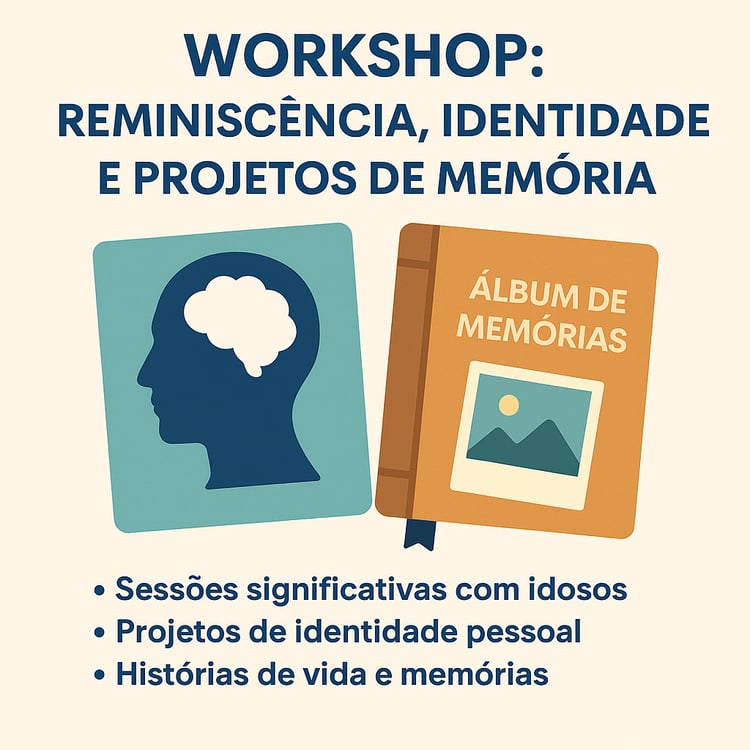 WORKSHOP:
REMINISCÊNCIA, IDENTIDADE E PROJETOS DE MEMÓRIA

ÁLBUM DE MEMÓRIAS

• Sessões significativas com idosos
• Projetos de identidade pessoal
• Histórias de vida e memórias